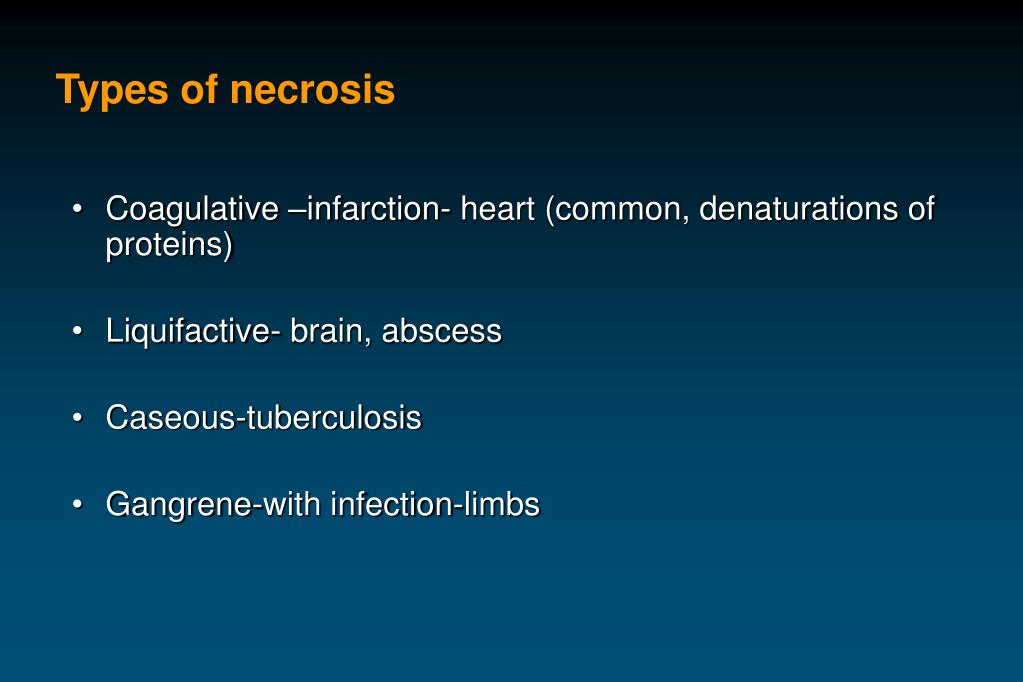 Types of necrosis

• Coagulative –infarction- heart (common, denaturations of proteins)

• Liquifactive- brain, abscess

• Caseous-tuberculosis

• Gangrene-with infection-limbs